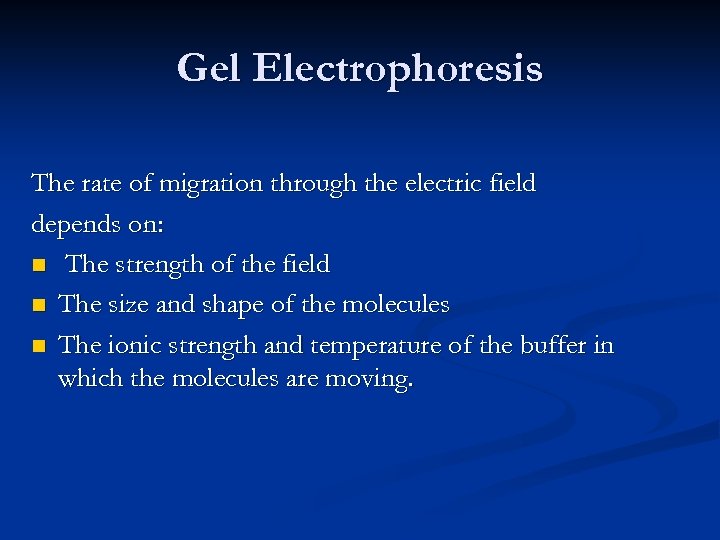 Gel Electrophoresis

The rate of migration through the electric field depends on:

- The strength of the field
- The size and shape of the molecules
- The ionic strength and temperature of the buffer in which the molecules are moving.